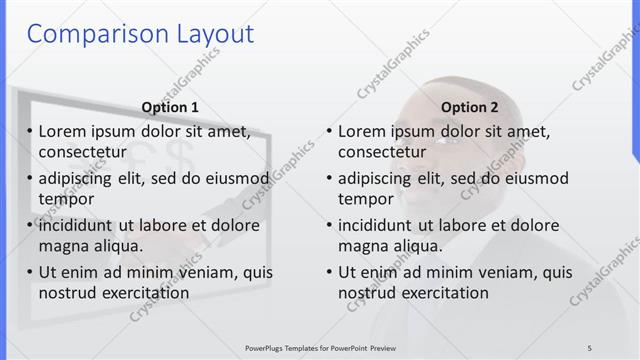 Comparison Layout

Option 1

• Lorem ipsum dolor sit amet, consectetur
• adipiscing elit, sed do eiusmod tempor
• incididunt ut labore et dolore magna aliqua.
• Ut enim ad minim veniam, quis nostrud exercitation

Option 2

• Lorem ipsum dolor sit amet, consectetur
• adipiscing elit, sed do eiusmod tempor
• incididunt ut labore et dolore magna aliqua.
• Ut enim ad minim veniam, quis nostrud exercitation

CrystalGraphics

PowerPlugs Templates for PowerPoint Preview

5